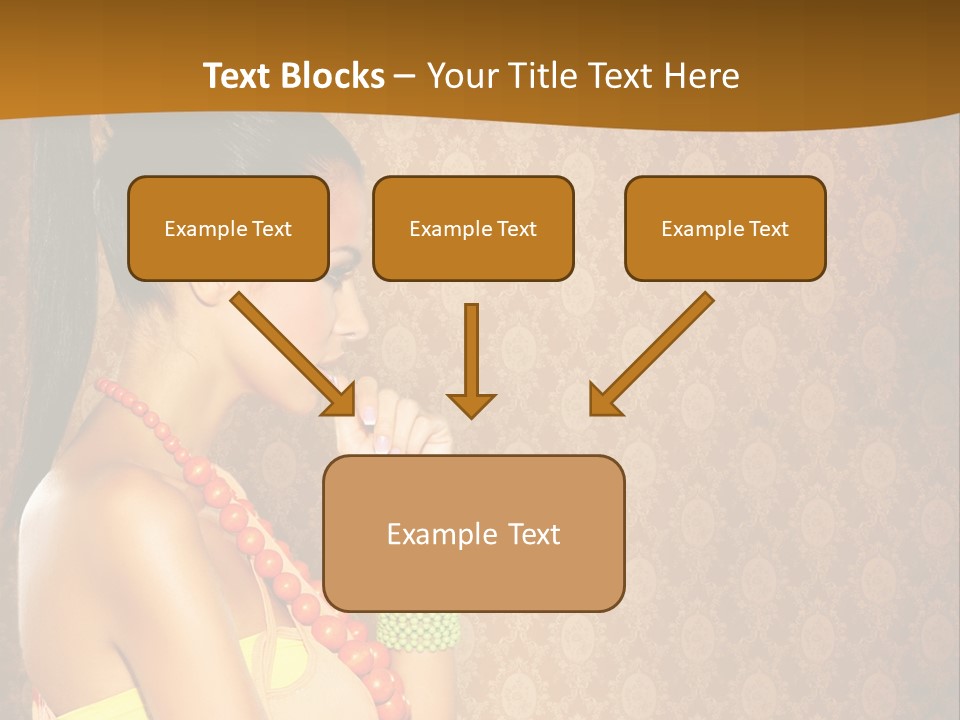 Text Blocks – Your Title Text Here

Example Text

Example Text

Example Text

Example Text